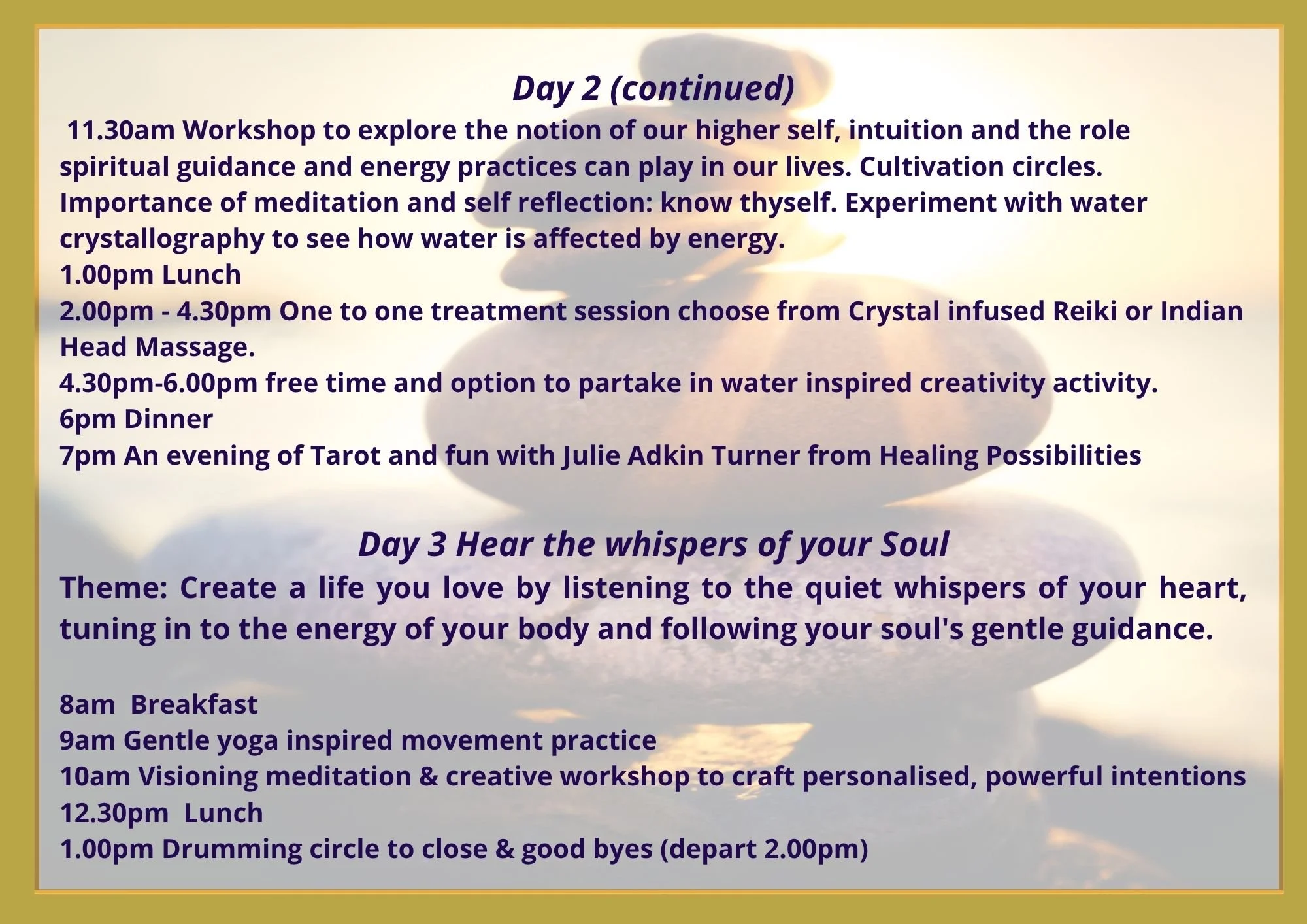 Day 2 (continued)
11.30am Workshop to explore the notion of our higher self, intuition and the role spiritual guidance and energy practices can play in our lives. Cultivation circles. Importance of meditation and self reflection: know thyself. Experiment with water crystallography to see how water is affected by energy.
1.00pm Lunch
2.00pm - 4.30pm One to one treatment session choose from Crystal infused Reiki or Indian Head Massage.
4.30pm-6.00pm free time and option to partake in water inspired creativity activity.
6pm Dinner
7pm An evening of Tarot and fun with Julie Adkin Turner from Healing Possibilities

Day 3 Hear the whispers of your Soul
Theme: Create a life you love by listening to the quiet whispers of your heart, tuning in to the energy of your body and following your soul's gentle guidance.

8am Breakfast
9am Gentle yoga inspired movement practice
10am Visioning meditation & creative workshop to craft personalised, powerful intentions
12.30pm Lunch
1.00pm Drumming circle to close & good byes (depart 2.00pm)